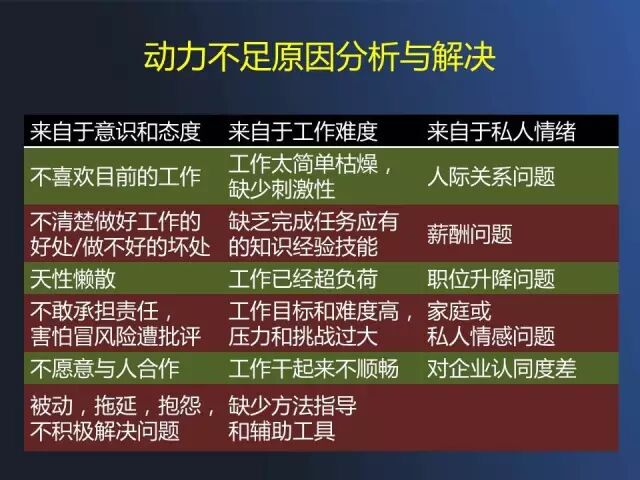 动力不足原因分析与解决

| 来自于意识和态度 | 来自于工作难度 | 来自于私人情绪 |
|---|---|---|
| 不喜欢目前的工作 | 工作太简单枯燥，缺少刺激性 | 人际关系问题 |
| 不清楚做好工作的好处/做不好的坏处 | 缺乏完成任务应有的知识经验技能 | 薪酬问题 |
| 天性懒散 | 工作已经超负荷 | 职位升降问题 |
| 不敢承担责任，害怕冒风险遭批评 | 工作目标和难度高，压力和挑战过大 | 家庭或私人情感问题 |
| 不愿意与人合作 | 工作干起来不顺畅 | 对企业认同度差 |
| 被动，拖延，抱怨，不积极解决问题 | 缺少方法指导和辅助工具 | |